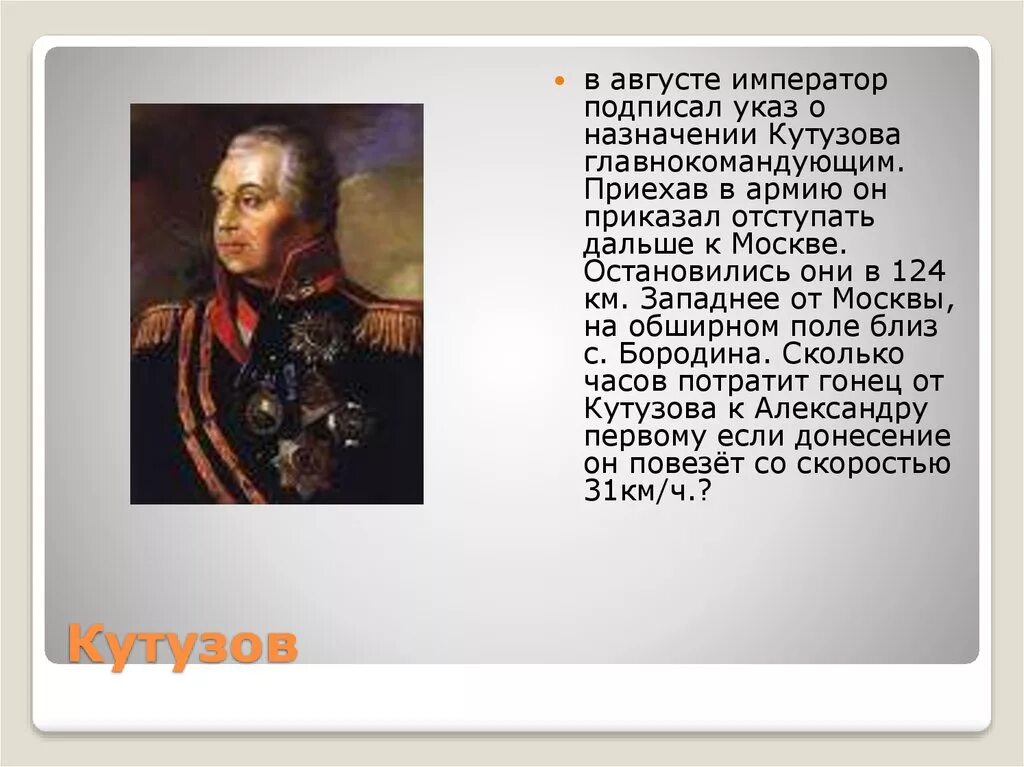 в августе император подписал указ о назначении Кутузова главнокомандующим. Приехав в армию он приказал отступать дальше к Москве. Остановились они в 124 км. Западнее от Москвы, на обширном поле близ с. Бородина. Сколько часов потратит гонец от Кутузова к Александру первому если донесение он повезёт со скоростью 31км/ч.?

Кутузов